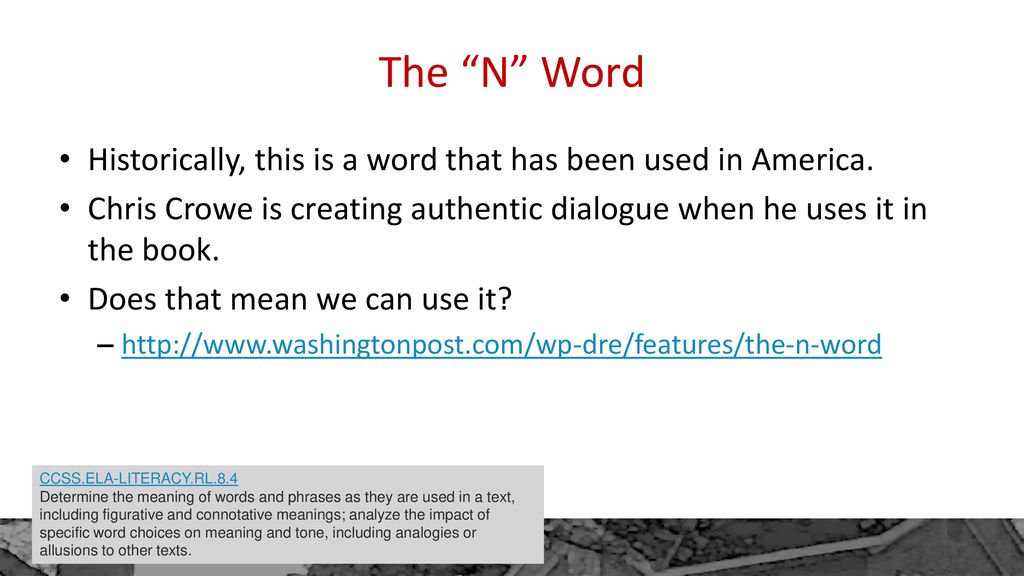 The “N” Word

• Historically, this is a word that has been used in America.
• Chris Crowe is creating authentic dialogue when he uses it in the book.
• Does that mean we can use it?
– http://www.washingtonpost.com/wp-dre/features/the-n-word

CCSS.ELA-LITERACY.RL.8.4
Determine the meaning of words and phrases as they are used in a text, including figurative and connotative meanings; analyze the impact of specific word choices on meaning and tone, including analogies or allusions to other texts.